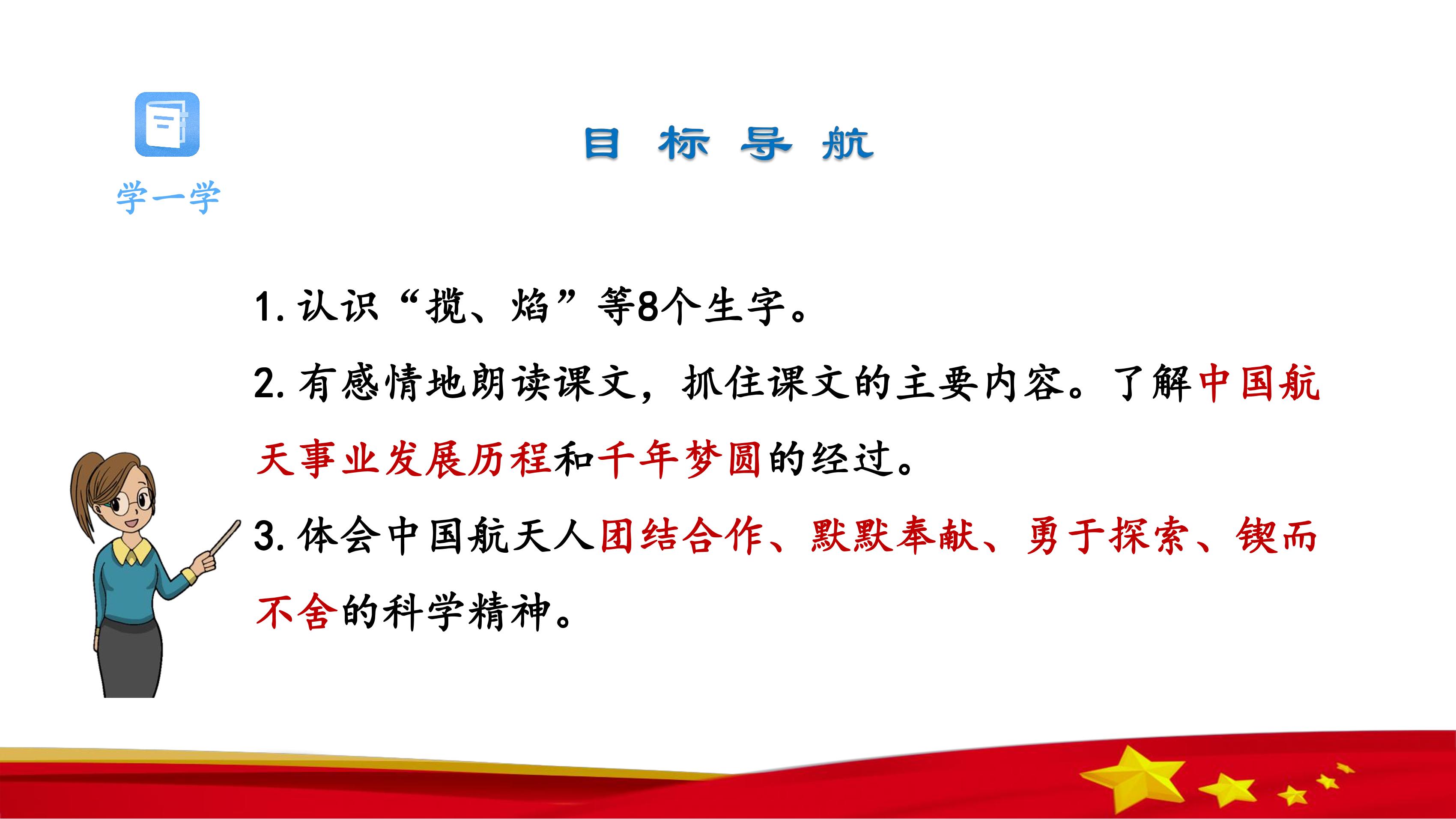 学一学

目 标 导 航

1. 认识“揽、焰”等8个生字。

2. 有感情地朗读课文，抓住课文的主要内容。了解中国航天事业发展历程和千年梦圆的经过。

3. 体会中国航天人团结合作、默默奉献、勇于探索、锲而不舍的科学精神。